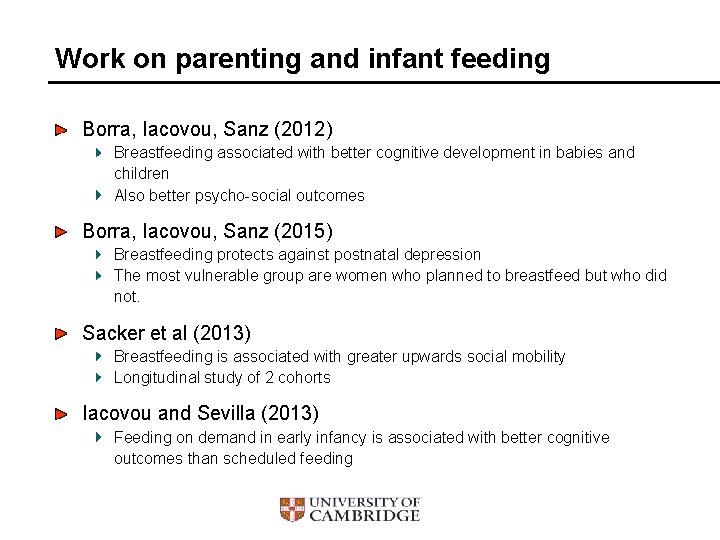 Work on parenting and infant feeding

Borra, Iacovou, Sanz (2012)
Breastfeeding associated with better cognitive development in babies and children
Also better psycho-social outcomes

Borra, Iacovou, Sanz (2015)
Breastfeeding protects against postnatal depression
The most vulnerable group are women who planned to breastfeed but who did not.

Sacker et al (2013)
Breastfeeding is associated with greater upwards social mobility
Longitudinal study of 2 cohorts

Iacovou and Sevilla (2013)
Feeding on demand in early infancy is associated with better cognitive outcomes than scheduled feeding

UNIVERSITY OF CAMBRIDGE